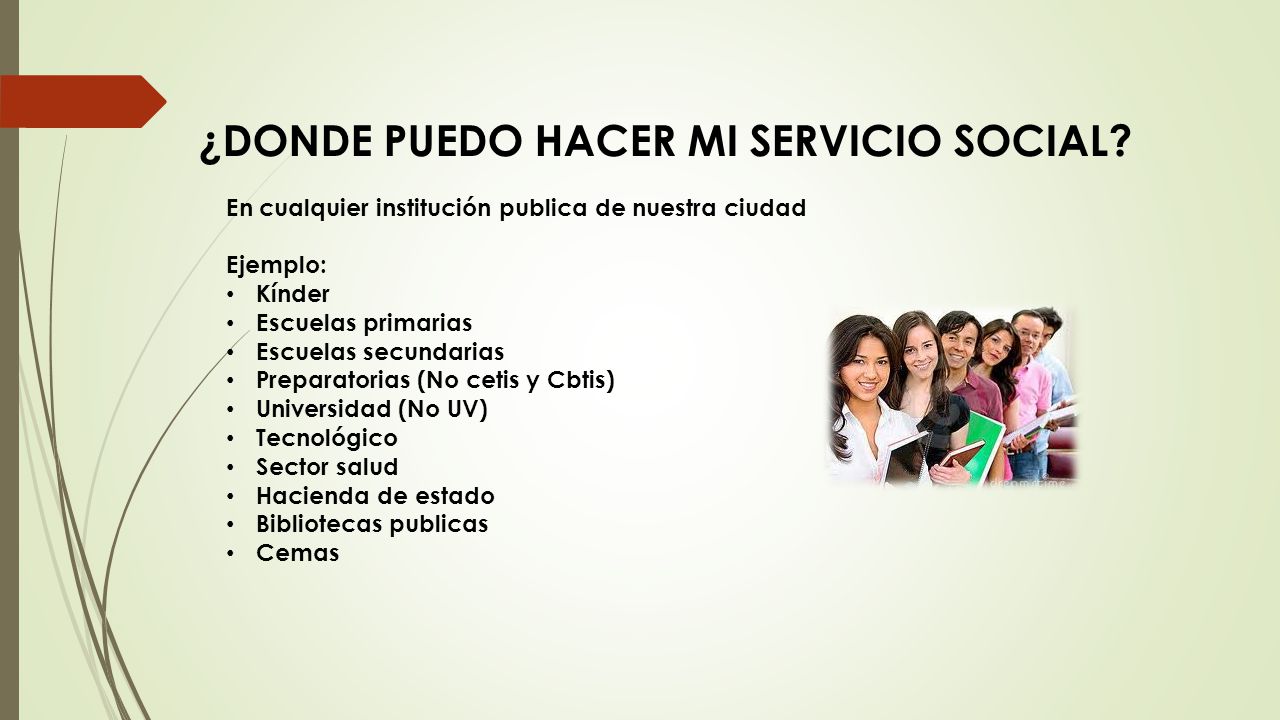 ¿DONDE PUEDO HACER MI SERVICIO SOCIAL?

En cualquier institución publica de nuestra ciudad

Ejemplo:
• Kínder
• Escuelas primarias
• Escuelas secundarias
• Preparatorias (No cetis y Cbtis)
• Universidad (No UV)
• Tecnológico
• Sector salud
• Hacienda de estado
• Bibliotecas publicas
• Cemas